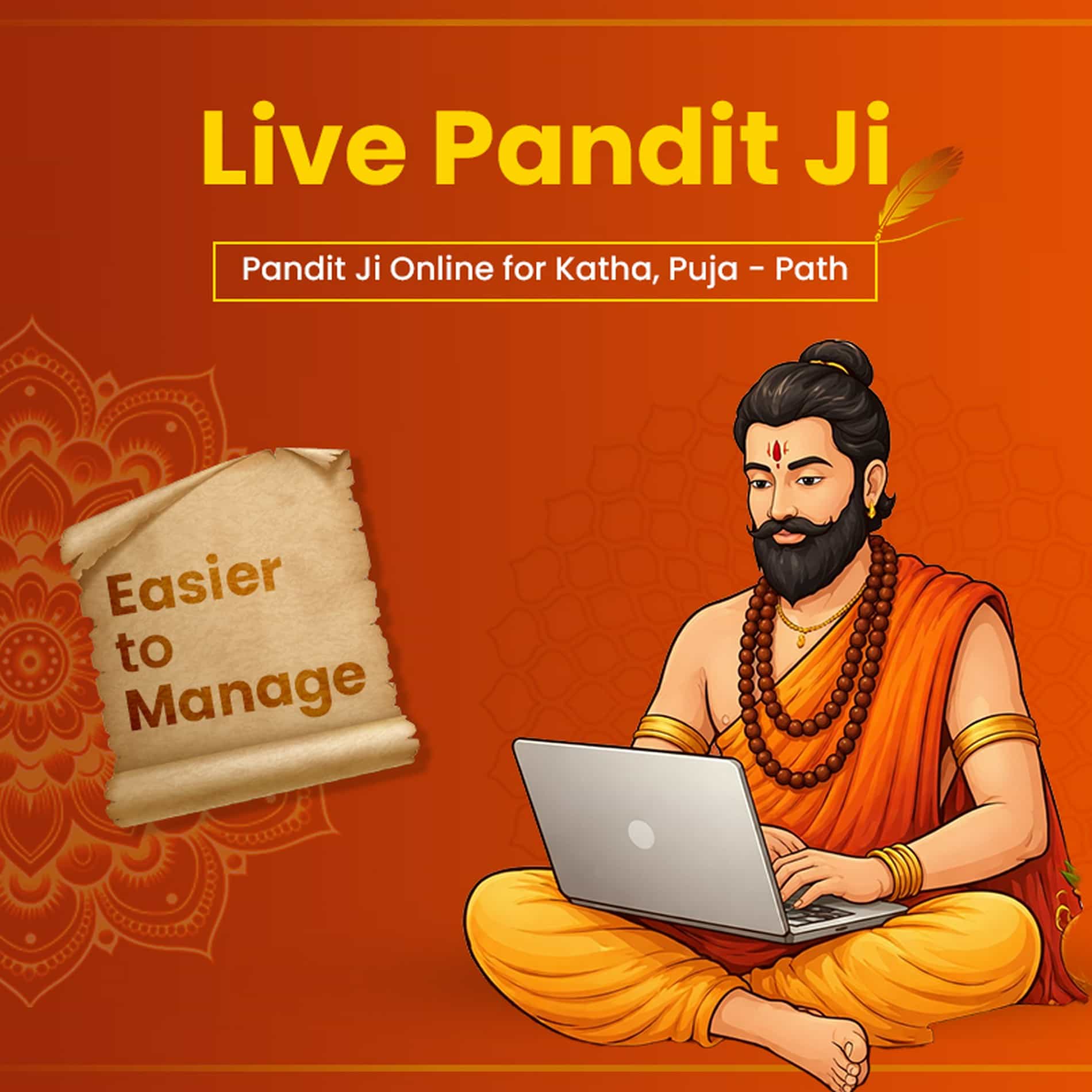 Live Pandit Ji

Pandit Ji Online for Katha, Puja - Path

Easier
to
Manage